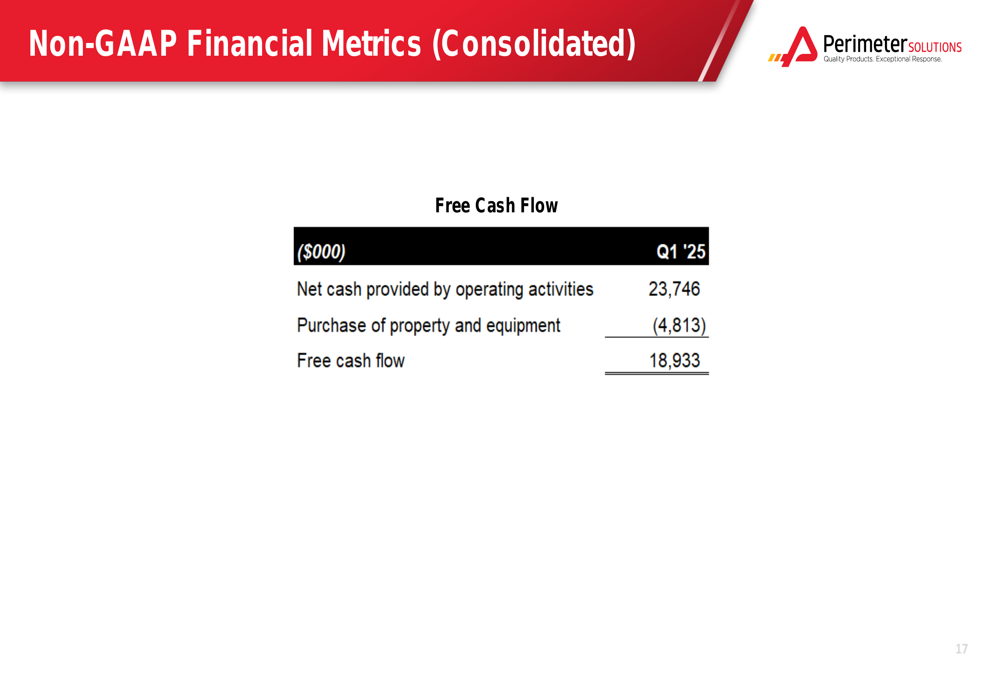 Non-GAAP Financial Metrics (Consolidated)

Perimeter SOLUTIONS
Quality Products. Exceptional Response.

Free Cash Flow

| ($000) | Q1 '25 |
|---|---|
| Net cash provided by operating activities | 23,746 |
| Purchase of property and equipment | (4,813) |
| Free cash flow | 18,933 |

17